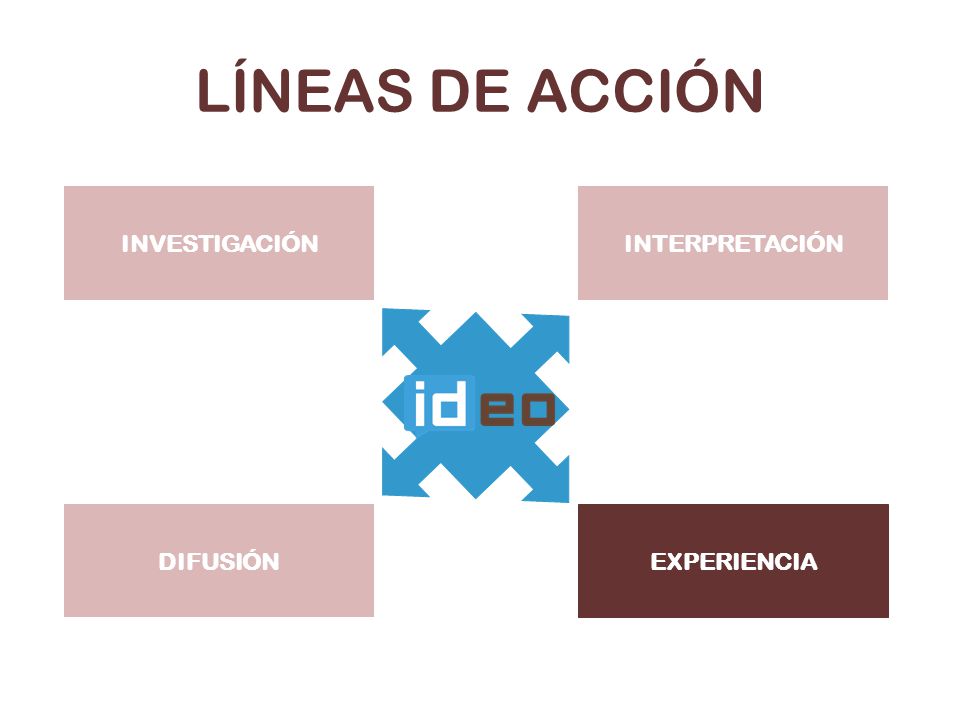 LÍNEAS DE ACCIÓN

INVESTIGACIÓN

INTERPRETACIÓN

ideo

DIFUSIÓN

EXPERIENCIA